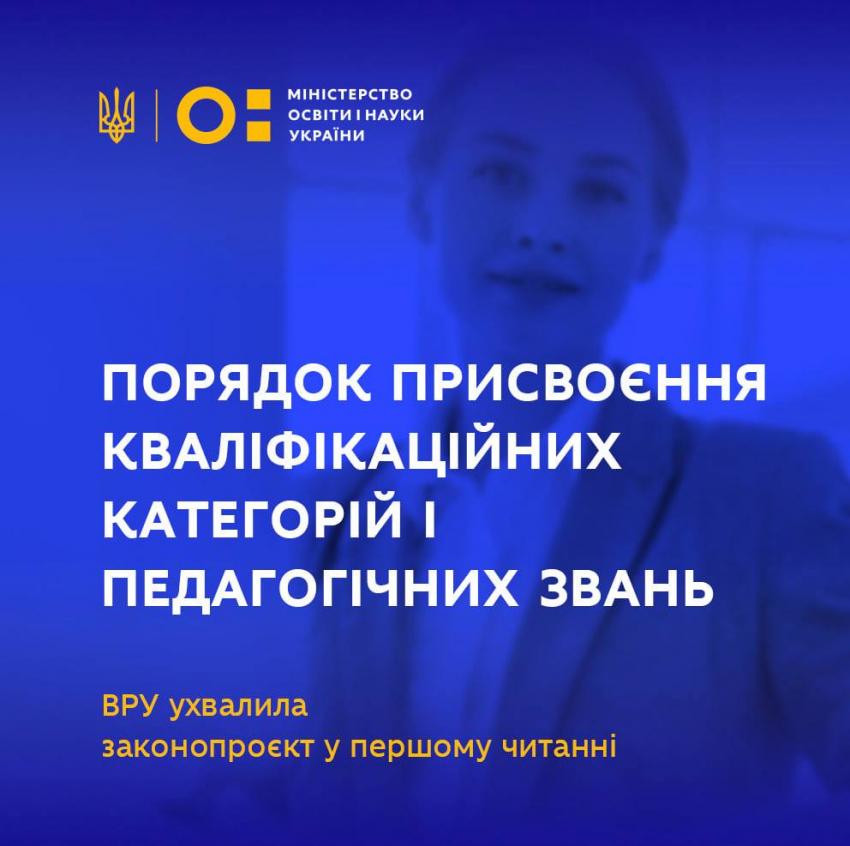 МІНІСТЕРСТВО
ОСВІТИ І НАУКИ
УКРАЇНИ

ПОРЯДОК ПРИСВОЄННЯ КВАЛІФІКАЦІЙНИХ КАТЕГОРІЙ І ПЕДАГОГІЧНИХ ЗВАНЬ

ВРУ ухвалила законопроєкт у першому читанні